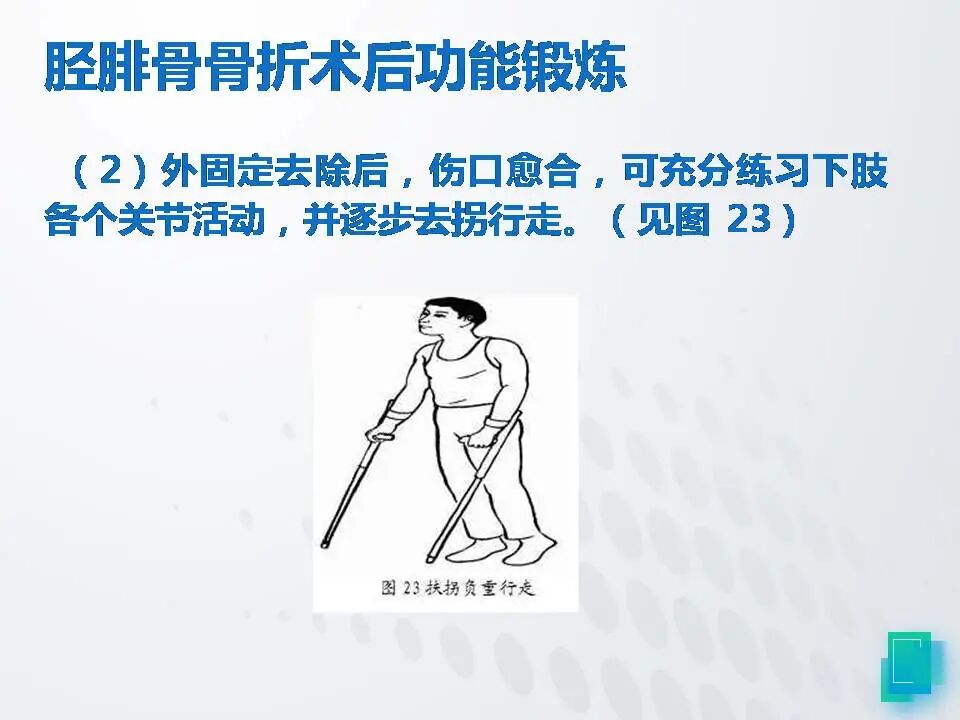 胫腓骨骨折术后功能锻炼

（2）外固定去除后，伤口愈合，可充分练习下肢各个关节活动，并逐步去拐行走。（见图 23）

图 23 扶拐负重行走